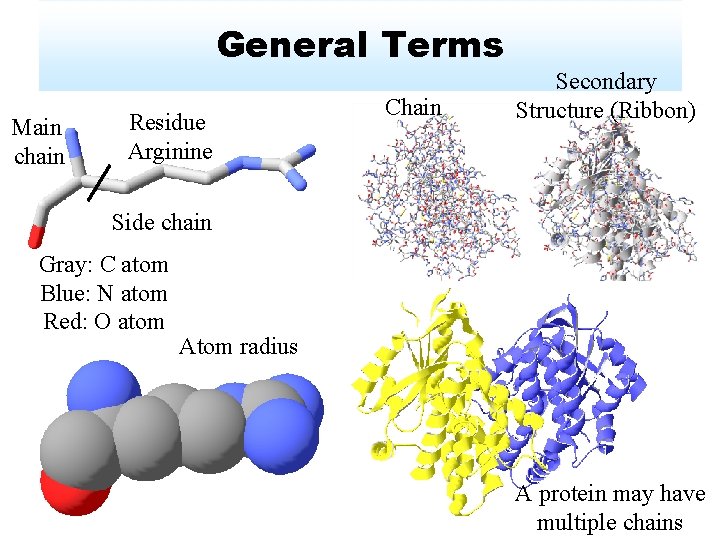 General Terms

Main chain

Residue Arginine

Side chain

Gray: C atom
Blue: N atom
Red: O atom

Atom radius

Chain

Secondary Structure (Ribbon)

A protein may have multiple chains